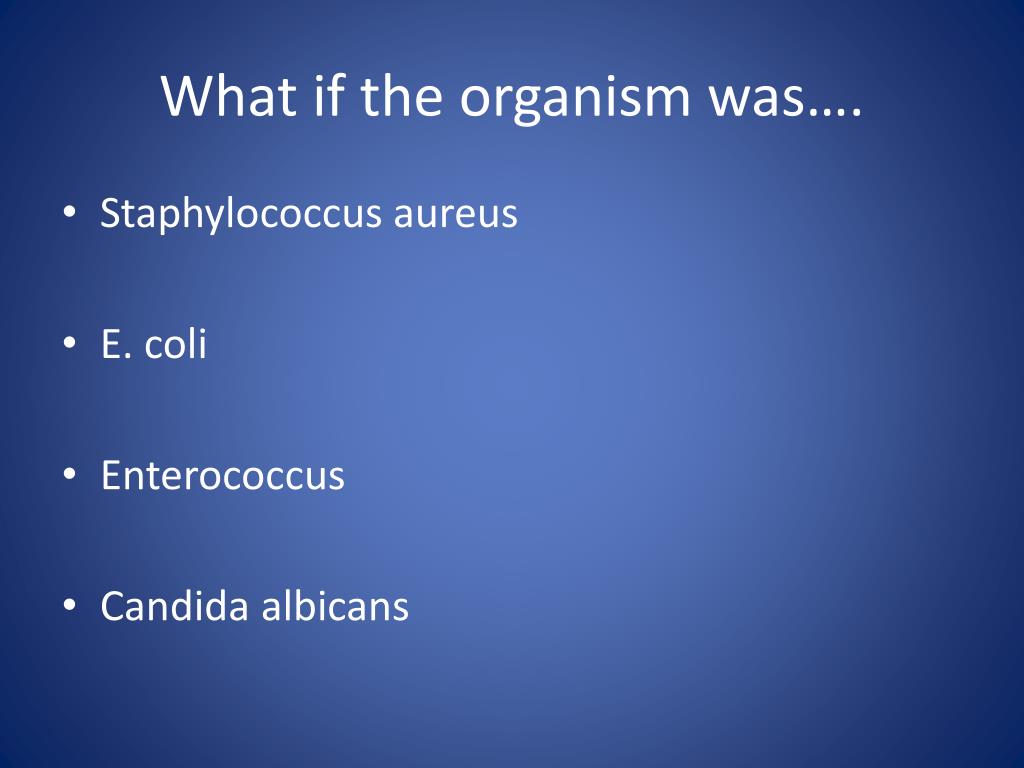 What if the organism was….

• Staphylococcus aureus

• E. coli

• Enterococcus

• Candida albicans